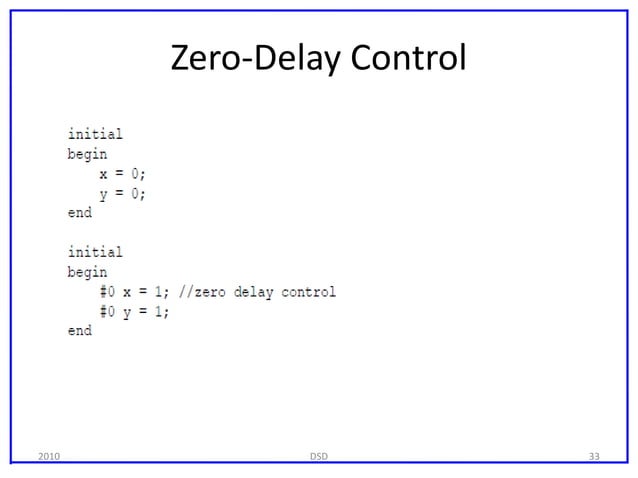 Zero-Delay Control

initial
begin
    x = 0;
    y = 0;
end

initial
begin
    #0 x = 1; //zero delay control
    #0 y = 1;
end

2010

DSD

33